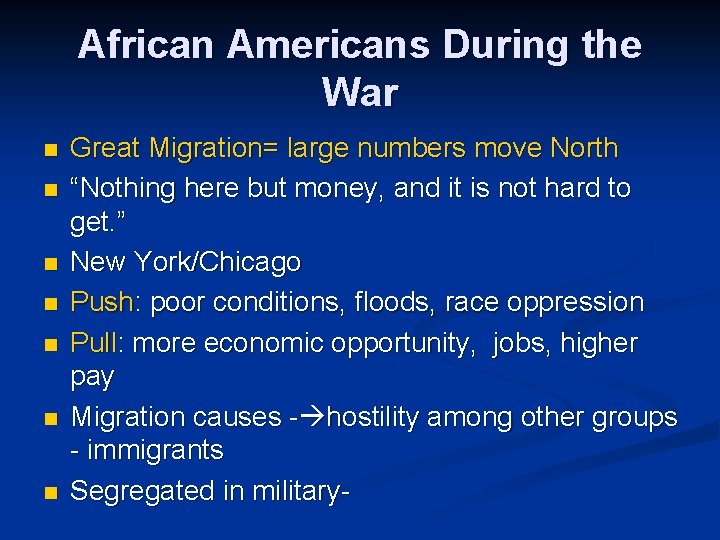 African Americans During the War

- Great Migration= large numbers move North
- “Nothing here but money, and it is not hard to get.”
- New York/Chicago
- Push: poor conditions, floods, race oppression
- Pull: more economic opportunity, jobs, higher pay
- Migration causes -→hostility among other groups - immigrants
- Segregated in military-